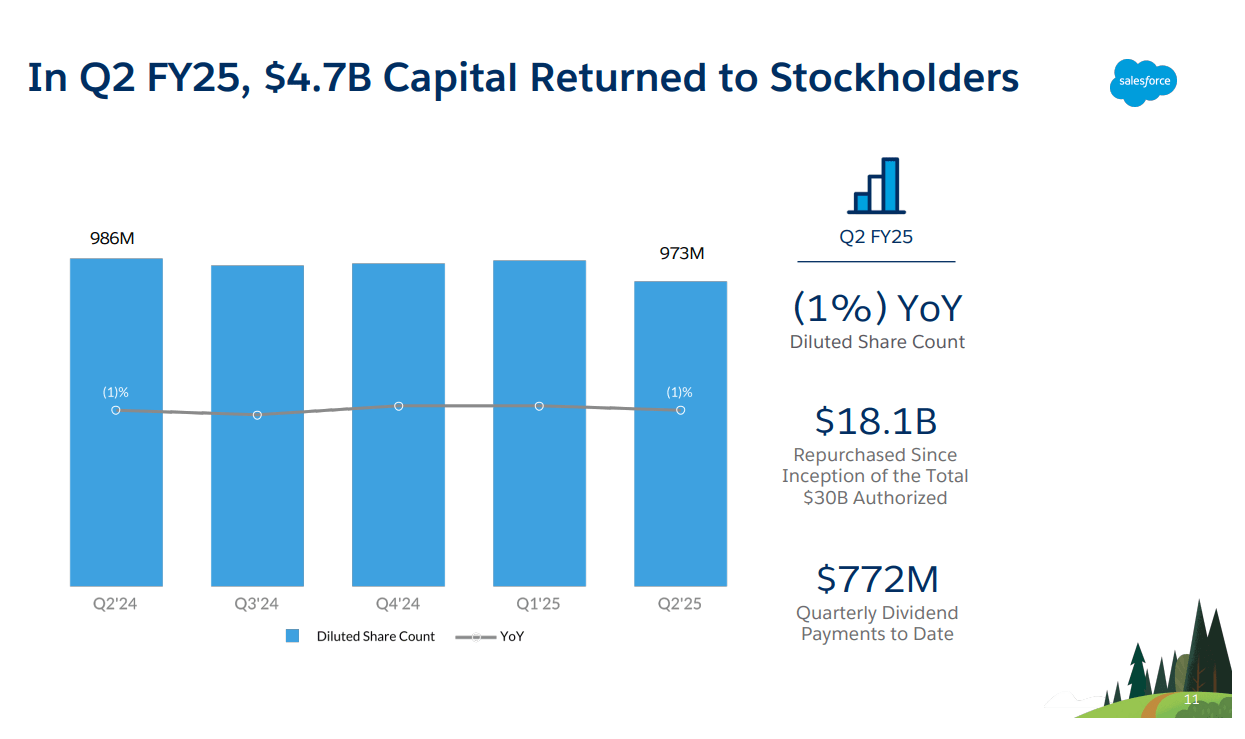 In Q2 FY25, $4.7B Capital Returned to Stockholders

salesforce

986M

973M

(1)%

(1)%

Q2'24

Q3'24

Q4'24

Q1'25

Q2'25

Diluted Share Count

YoY

Q2 FY25

(1%) YoY

Diluted Share Count

$18.1B

Repurchased Since Inception of the Total $30B Authorized

$772M

Quarterly Dividend Payments to Date

11